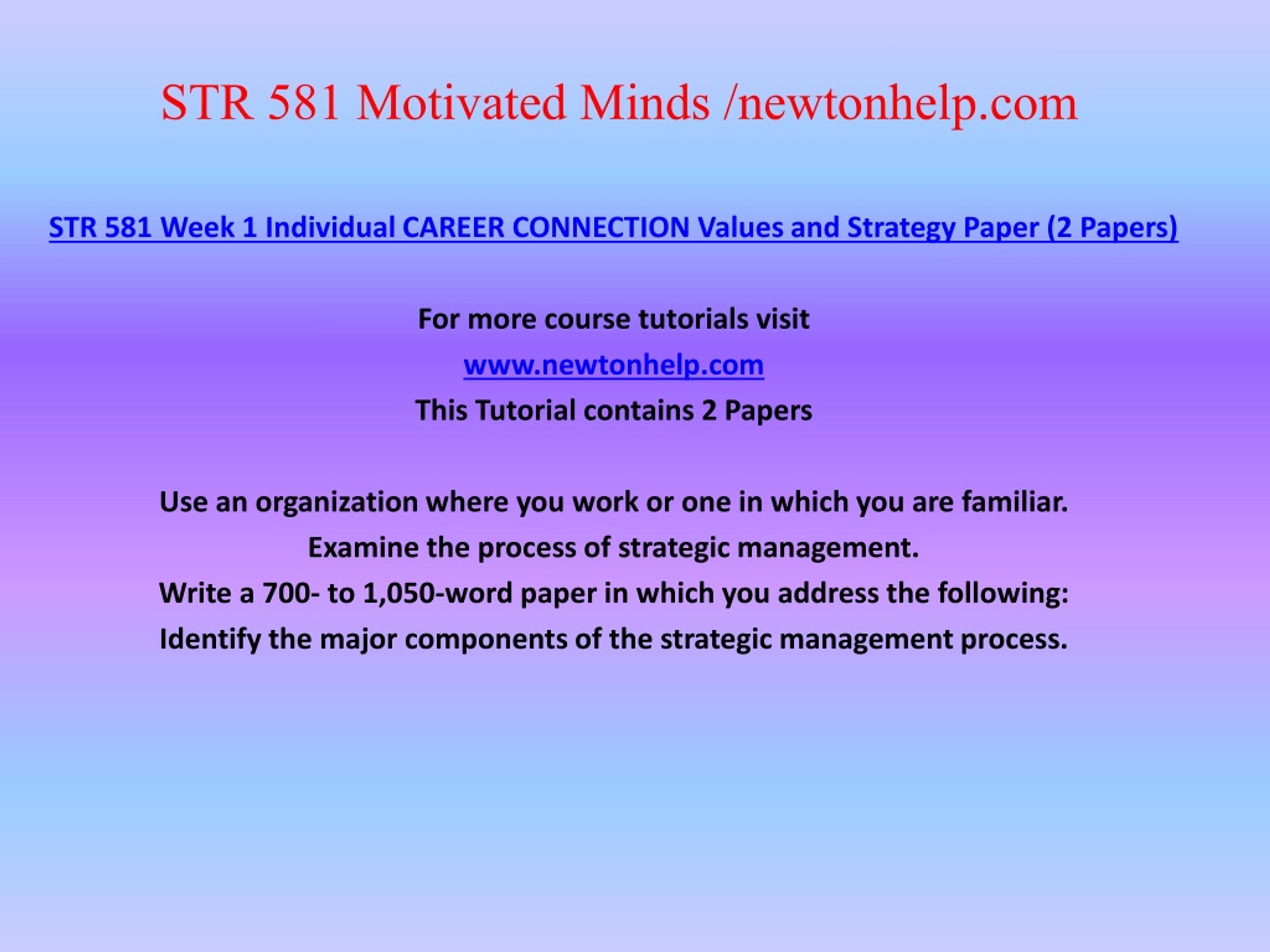 STR 581 Motivated Minds /newtonhelp.com

STR 581 Week 1 Individual CAREER CONNECTION Values and Strategy Paper (2 Papers)

For more course tutorials visit
www.newtonhelp.com
This Tutorial contains 2 Papers

Use an organization where you work or one in which you are familiar.
Examine the process of strategic management.
Write a 700- to 1,050-word paper in which you address the following:
Identify the major components of the strategic management process.